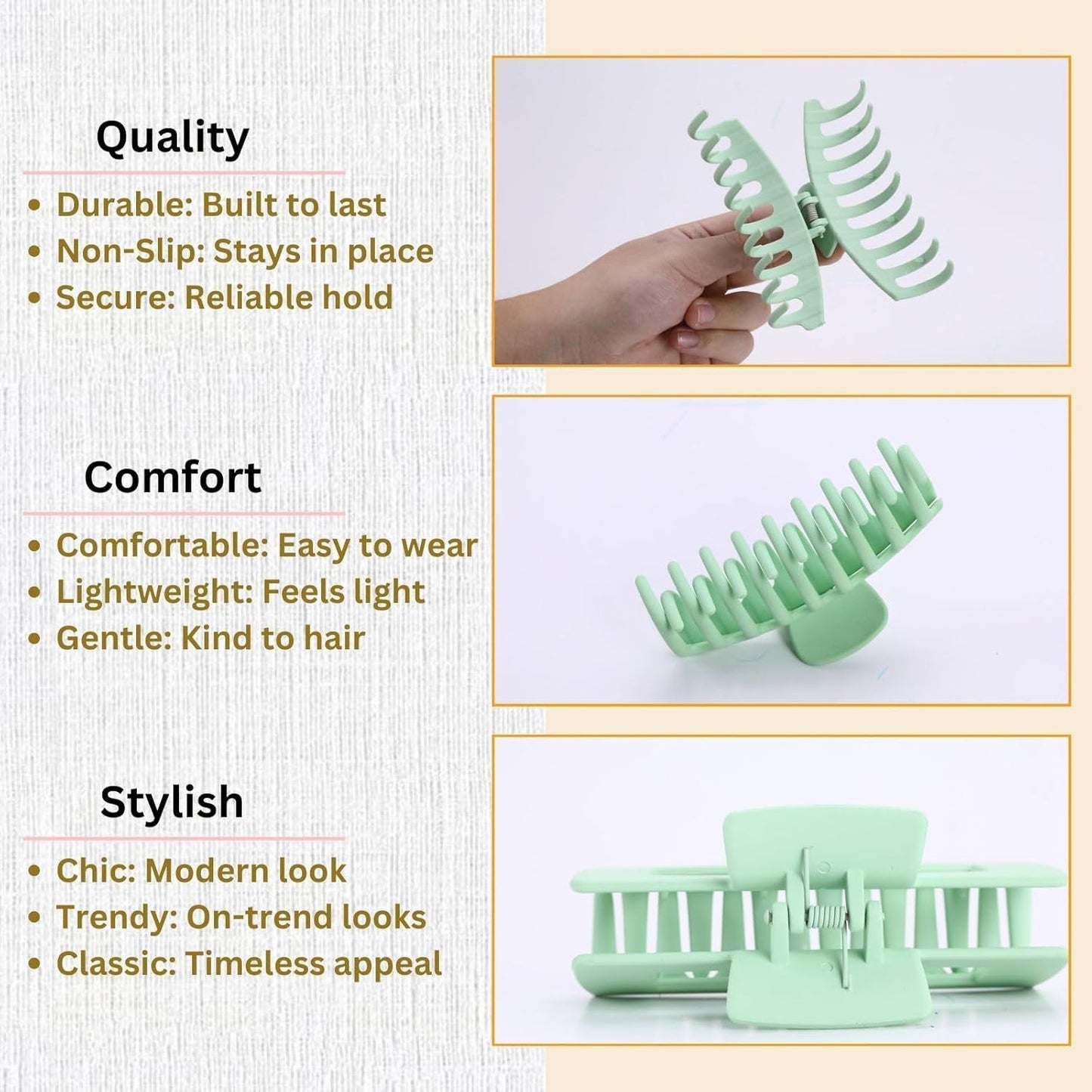 Quality

• Durable: Built to last
• Non-Slip: Stays in place
• Secure: Reliable hold

Comfort

• Comfortable: Easy to wear
• Lightweight: Feels light
• Gentle: Kind to hair

Stylish

• Chic: Modern look
• Trendy: On-trend looks
• Classic: Timeless appeal